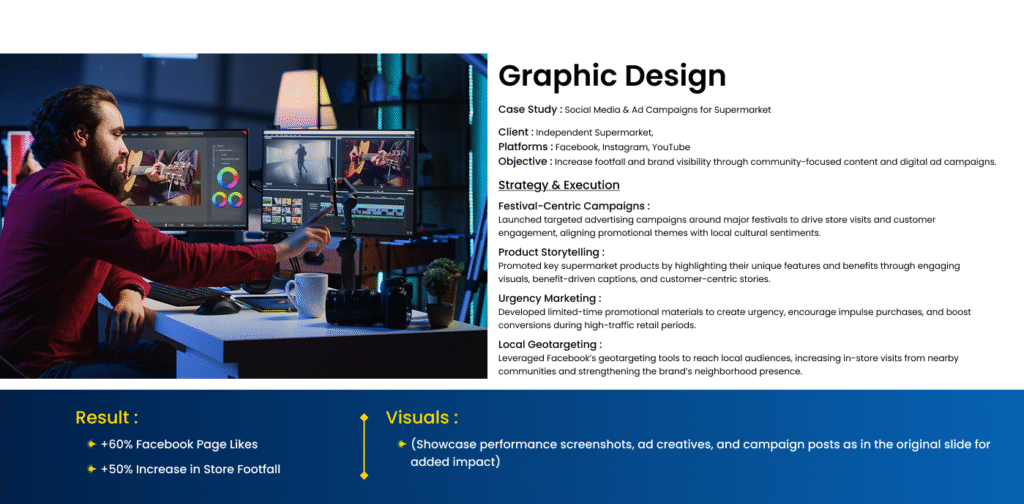 Graphic Design

Case Study : Social Media & Ad Campaigns for Supermarket

Client : Independent Supermarket,
Platforms : Facebook, Instagram, YouTube
Objective : Increase footfall and brand visibility through community-focused content and digital ad campaigns.

Strategy & Execution

Festival-Centric Campaigns :
Launched targeted advertising campaigns around major festivals to drive store visits and customer engagement, aligning promotional themes with local cultural sentiments.

Product Storytelling :
Promoted key supermarket products by highlighting their unique features and benefits through engaging visuals, benefit-driven captions, and customer-centric stories.

Urgency Marketing :
Developed limited-time promotional materials to create urgency, encourage impulse purchases, and boost conversions during high-traffic retail periods.

Local Geotargeting :
Leveraged Facebook's geotargeting tools to reach local audiences, increasing in-store visits from nearby communities and strengthening the brand's neighborhood presence.

Result :
+60% Facebook Page Likes
+50% Increase in Store Footfall

Visuals :
(Showcase performance screenshots, ad creatives, and campaign posts as in the original slide for added impact)